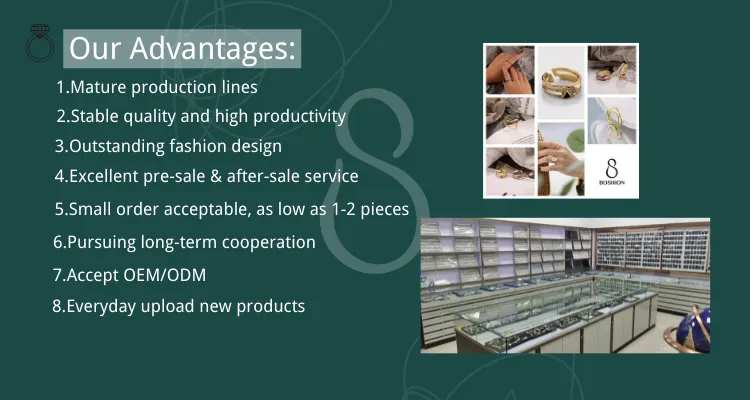 Our Advantages:

1.Mature production lines
2.Stable quality and high productivity
3.Outstanding fashion design
4.Excellent pre-sale & after-sale service
5.Small order acceptable, as low as 1-2 pieces
6.Pursuing long-term cooperation
7.Accept OEM/ODM
8.Everyday upload new products

8
BOSHION